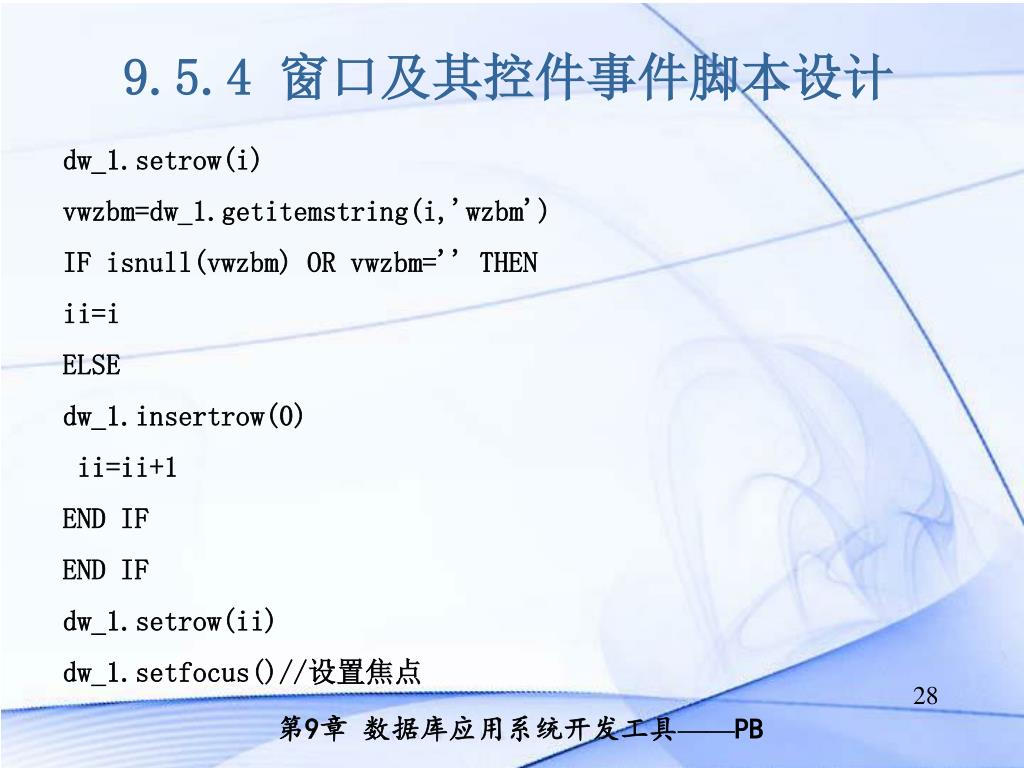 9.5.4 窗口及其控件事件脚本设计

dw_1.setrow(i)

vwzbm=dw_1.getitemstring(i,'wzbm')

IF isnull(vwzbm) OR vwzbm='' THEN

ii=i

ELSE

dw_1.insertrow(0)

ii=ii+1

END IF

END IF

dw_1.setrow(ii)

dw_1.setfocus()//设置焦点

28

第9章 数据库应用系统开发工具——PB